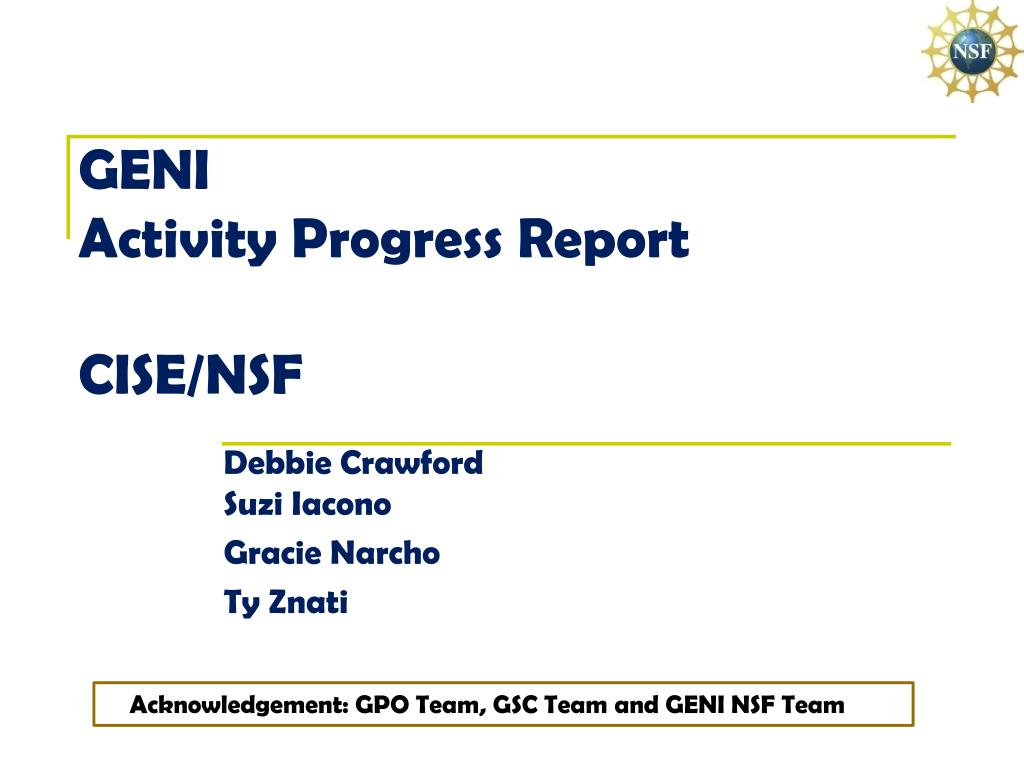 NSF

GENI
Activity Progress Report

CISE/NSF

Debbie Crawford
Suzi Iacono
Gracie Narcho
Ty Znati

Acknowledgement: GPO Team, GSC Team and GENI NSF Team